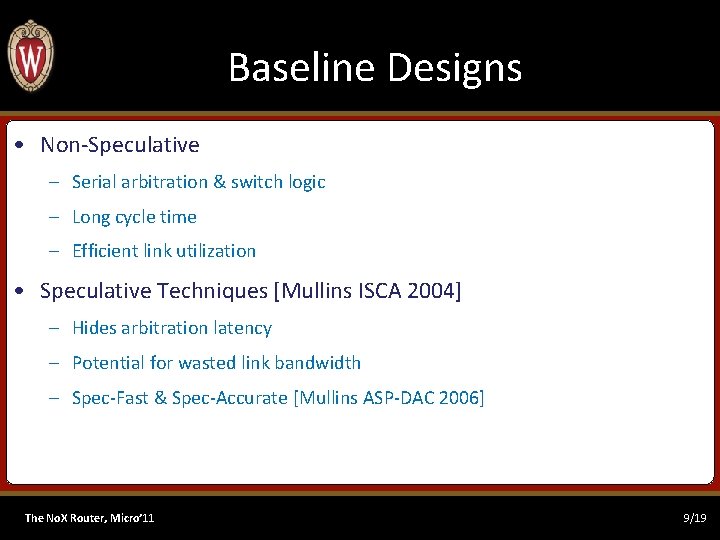 W

Baseline Designs

• Non-Speculative
  – Serial arbitration & switch logic
  – Long cycle time
  – Efficient link utilization

• Speculative Techniques [Mullins ISCA 2004]
  – Hides arbitration latency
  – Potential for wasted link bandwidth
  – Spec-Fast & Spec-Accurate [Mullins ASP-DAC 2006]

The NoX Router, Micro'11

9/19